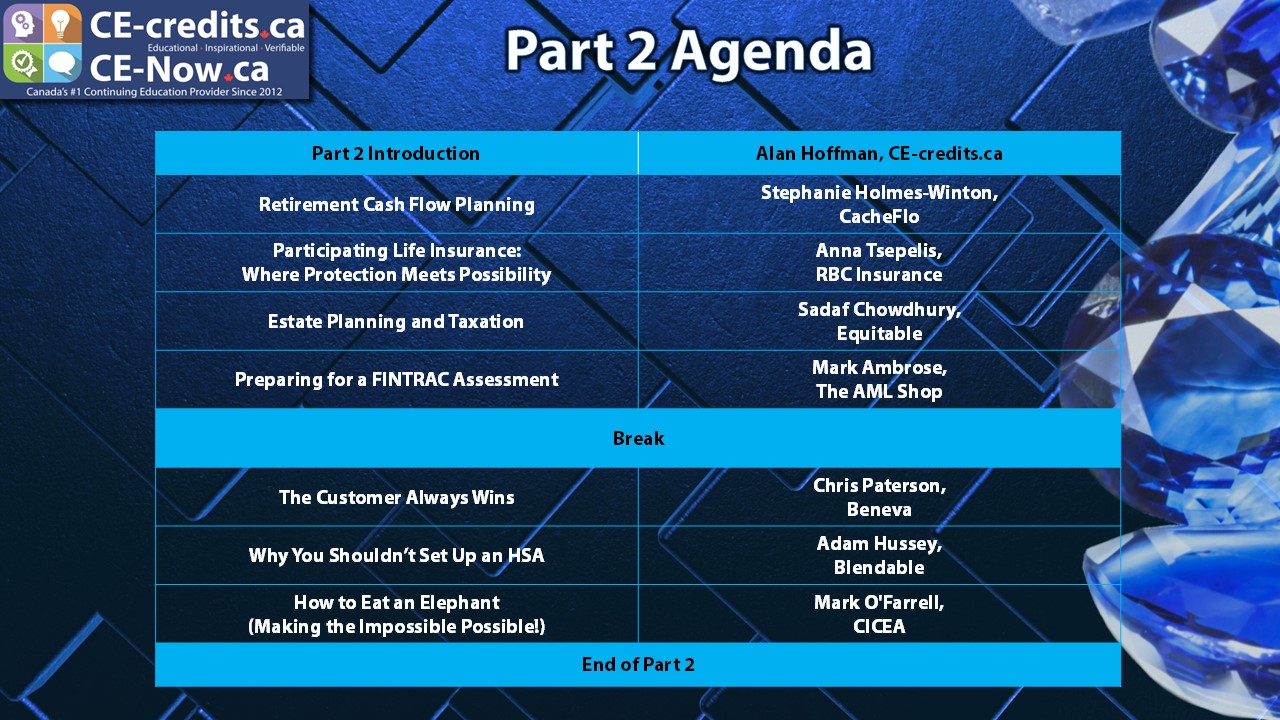 CE-credits.ca
Educational · Inspirational · Verifiable
CE-Now.ca
Canada's #1 Continuing Education Provider Since 2012

Part 2 Agenda

| Part 2 Introduction | Alan Hoffman, CE-credits.ca |
|---|---|
| Retirement Cash Flow Planning | Stephanie Holmes-Winton, CacheFlo |
| Participating Life Insurance: Where Protection Meets Possibility | Anna Tsepelis, RBC Insurance |
| Estate Planning and Taxation | Sadaf Chowdhury, Equitable |
| Preparing for a FINTRAC Assessment | Mark Ambrose, The AML Shop |
| Break | |
| The Customer Always Wins | Chris Paterson, Beneva |
| Why You Shouldn't Set Up an HSA | Adam Hussey, Blendable |
| How to Eat an Elephant (Making the Impossible Possible!) | Mark O'Farrell, CICEA |
| End of Part 2 | |